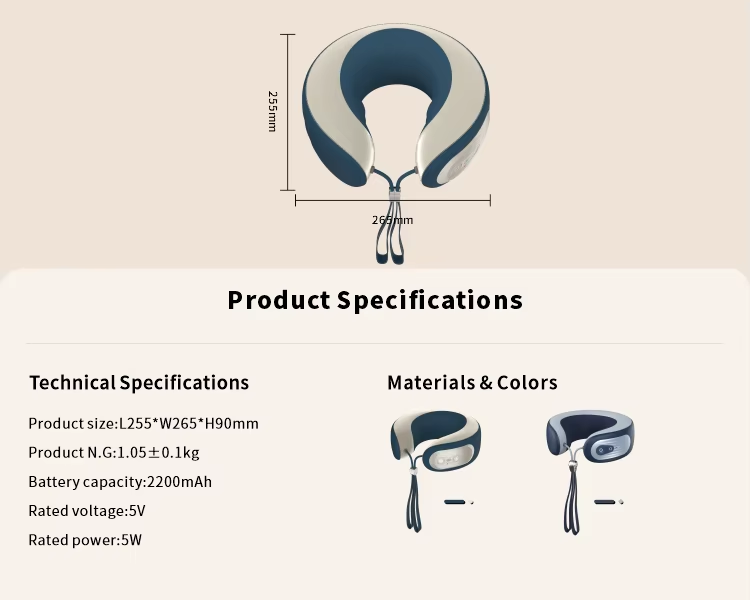 255mm

265mm

Product Specifications

Technical Specifications

Product size:L255*W265*H90mm

Product N.G:1.05±0.1kg

Battery capacity:2200mAh

Rated voltage:5V

Rated power:5W

Materials & Colors